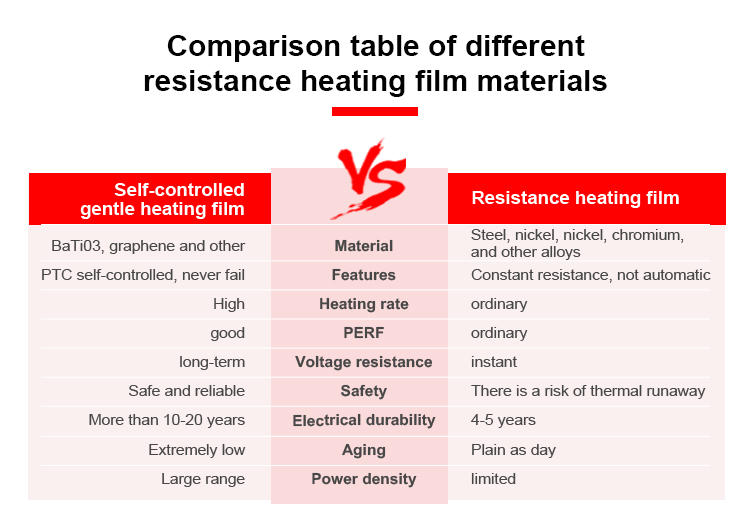 Comparison table of different resistance heating film materials

| Self-controlled gentle heating film | VS | Resistance heating film |
|---|---|---|
| BaTi03, graphene and other | Material | Steel, nickel, nickel, chromium, and other alloys |
| PTC self-controlled, never fail | Features | Constant resistance, not automatic |
| High | Heating rate | ordinary |
| good | PERF | ordinary |
| long-term | Voltage resistance | instant |
| Safe and reliable | Safety | There is a risk of thermal runaway |
| More than 10-20 years | Electrical durability | 4-5 years |
| Extremely low | Aging | Plain as day |
| Large range | Power density | limited |